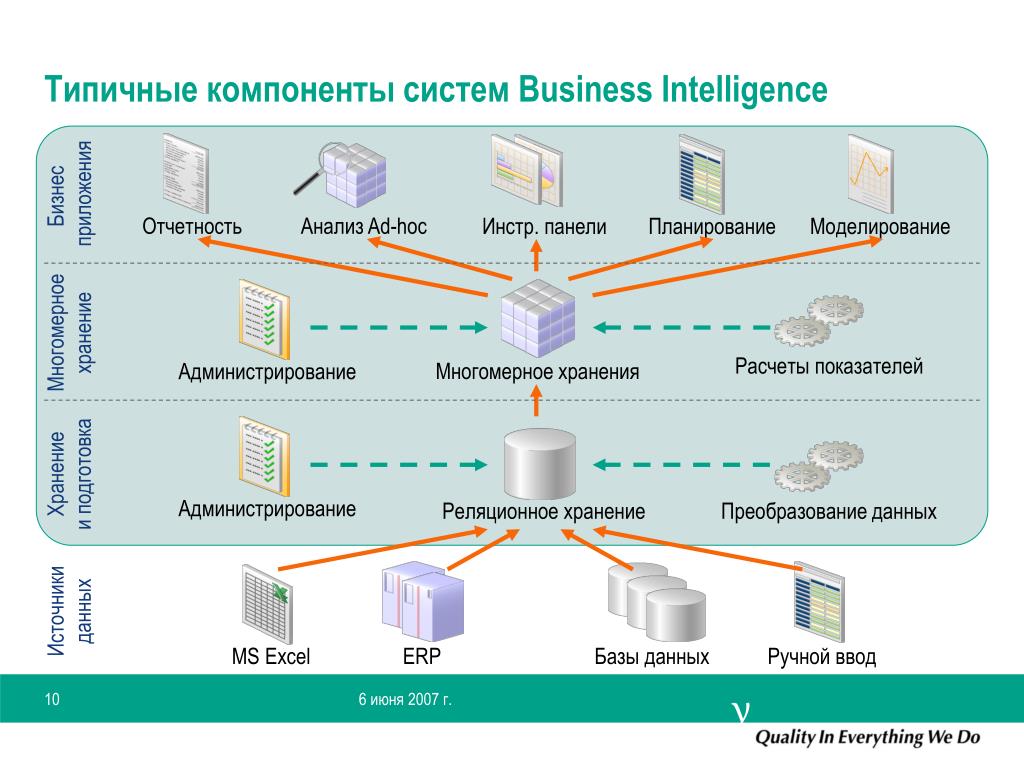 Типичные компоненты систем Business Intelligence

Бизнес приложения

Отчетность

Анализ Ad-hoc

Инстр. панели

Планирование

Моделирование

Многомерное хранение

Администрирование

Многомерное хранения

Расчеты показателей

Хранение и подготовка

Администрирование

Реляционное хранение

Преобразование данных

Источники данных

MS Excel

ERP

Базы данных

Ручной ввод

10

6 июня 2007 г.

ν

Quality In Everything We Do